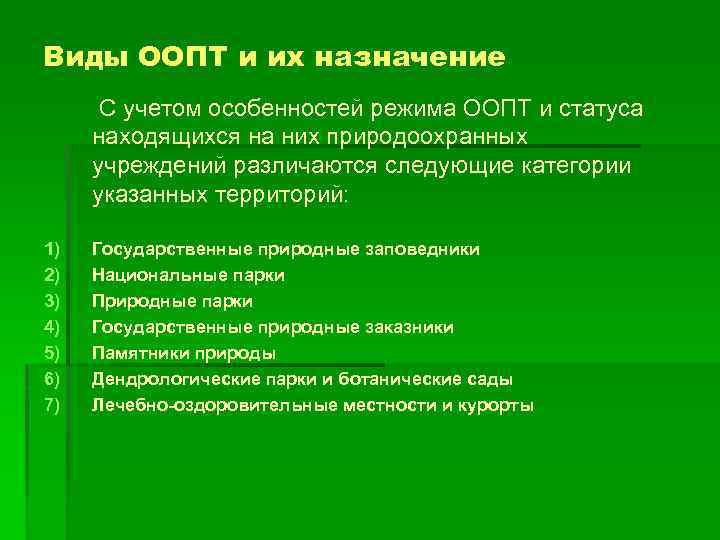 Виды ООПТ и их назначение

С учетом особенностей режима ООПТ и статуса находящихся на них природоохранных учреждений различаются следующие категории указанных территорий:

1) Государственные природные заповедники
2) Национальные парки
3) Природные парки
4) Государственные природные заказники
5) Памятники природы
6) Дендрологические парки и ботанические сады
7) Лечебно-оздоровительные местности и курорты